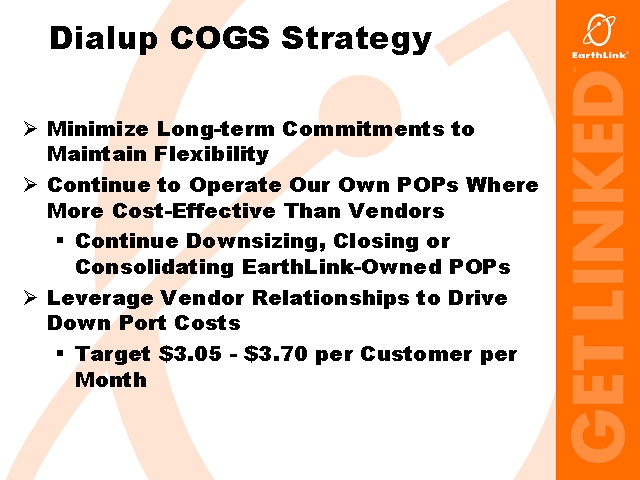 Dialup COGS Strategy

➢ Minimize Long-term Commitments to Maintain Flexibility

➢ Continue to Operate Our Own POPs Where More Cost-Effective Than Vendors

▪ Continue Downsizing, Closing or Consolidating EarthLink-Owned POPs

➢ Leverage Vendor Relationships to Drive Down Port Costs

▪ Target \$3.05 - \$3.70 per Customer per Month

EarthLink®

GET LINKED